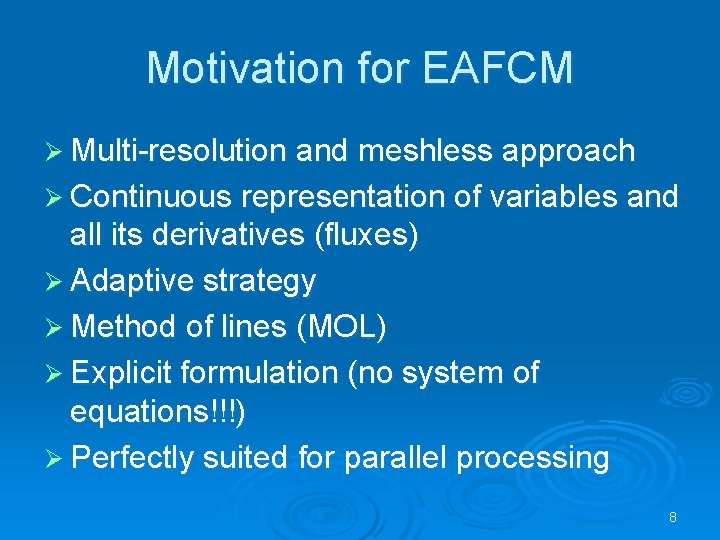 Motivation for EAFCM

➢ Multi-resolution and meshless approach
➢ Continuous representation of variables and all its derivatives (fluxes)
➢ Adaptive strategy
➢ Method of lines (MOL)
➢ Explicit formulation (no system of equations!!!)
➢ Perfectly suited for parallel processing

8